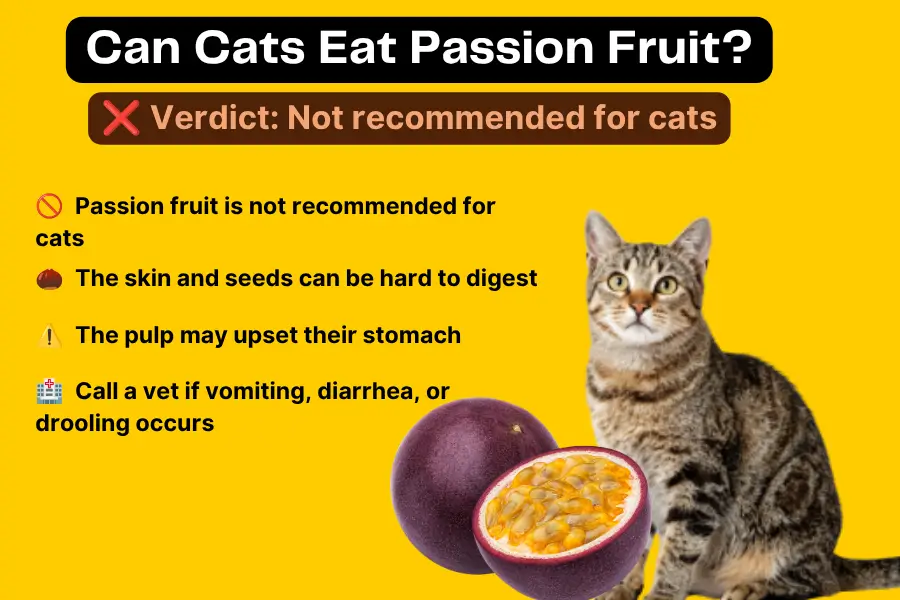 Can Cats Eat Passion Fruit?

❌ Verdict: Not recommended for cats

🚫 Passion fruit is not recommended for cats

🌰 The skin and seeds can be hard to digest

⚠️ The pulp may upset their stomach

🏥 Call a vet if vomiting, diarrhea, or drooling occurs